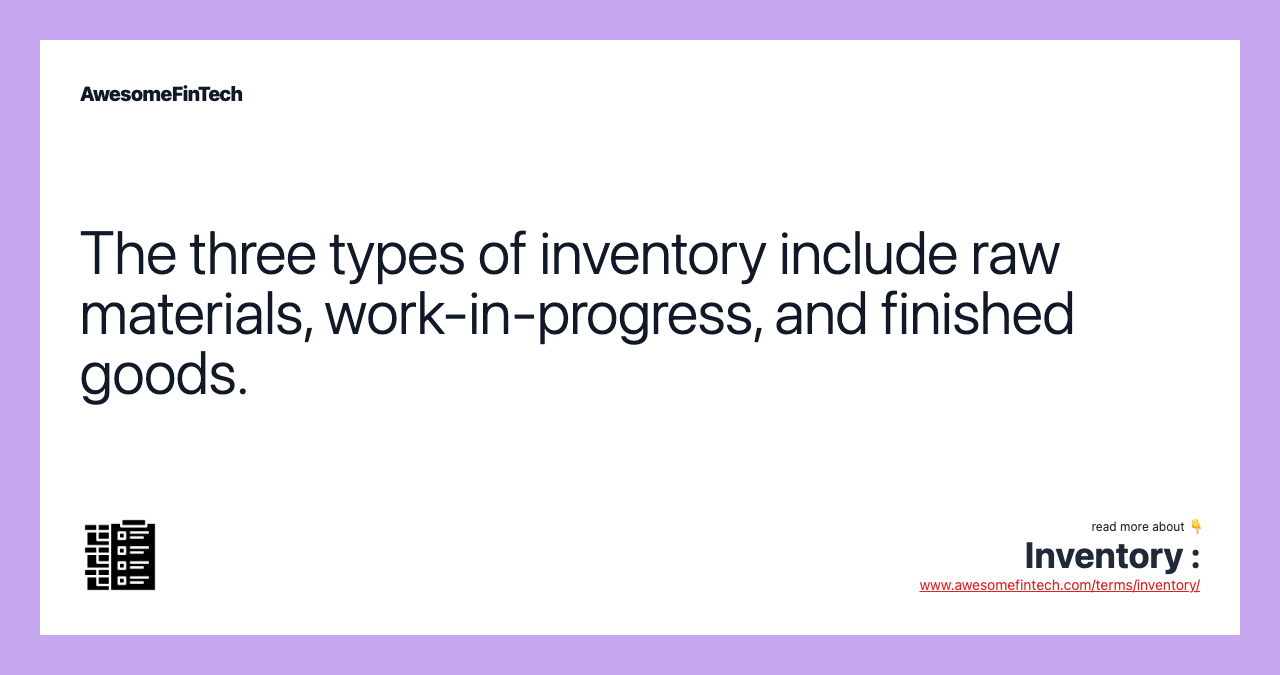 AwesomeFinTech

The three types of inventory include raw materials, work-in-progress, and finished goods.

read more about 👇
Inventory :
www.awesomefintech.com/terms/inventory/